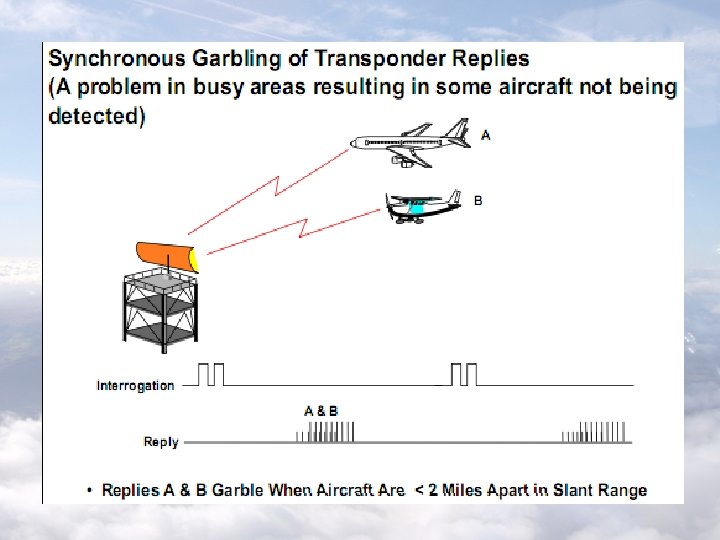 Synchronous Garbling of Transponder Replies
(A problem in busy areas resulting in some aircraft not being detected)

A

B

Interrogation

A & B

Reply

• Replies A & B Garble When Aircraft Are < 2 Miles Apart in Slant Range